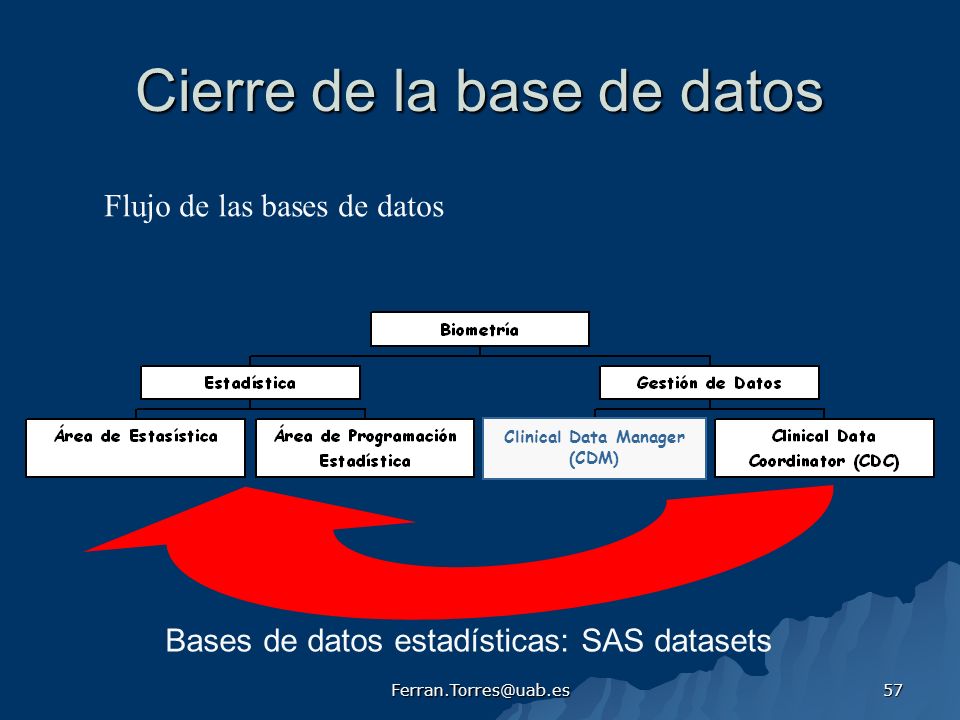 Cierre de la base de datos

Flujo de las bases de datos

Biometría

Estadística

Gestión de Datos

Área de Estasística

Área de Programación Estadística

Clinical Data Manager (CDM)

Clinical Data Coordinator (CDC)

Bases de datos estadísticas: SAS datasets

Ferran.Torres@uab.es

57